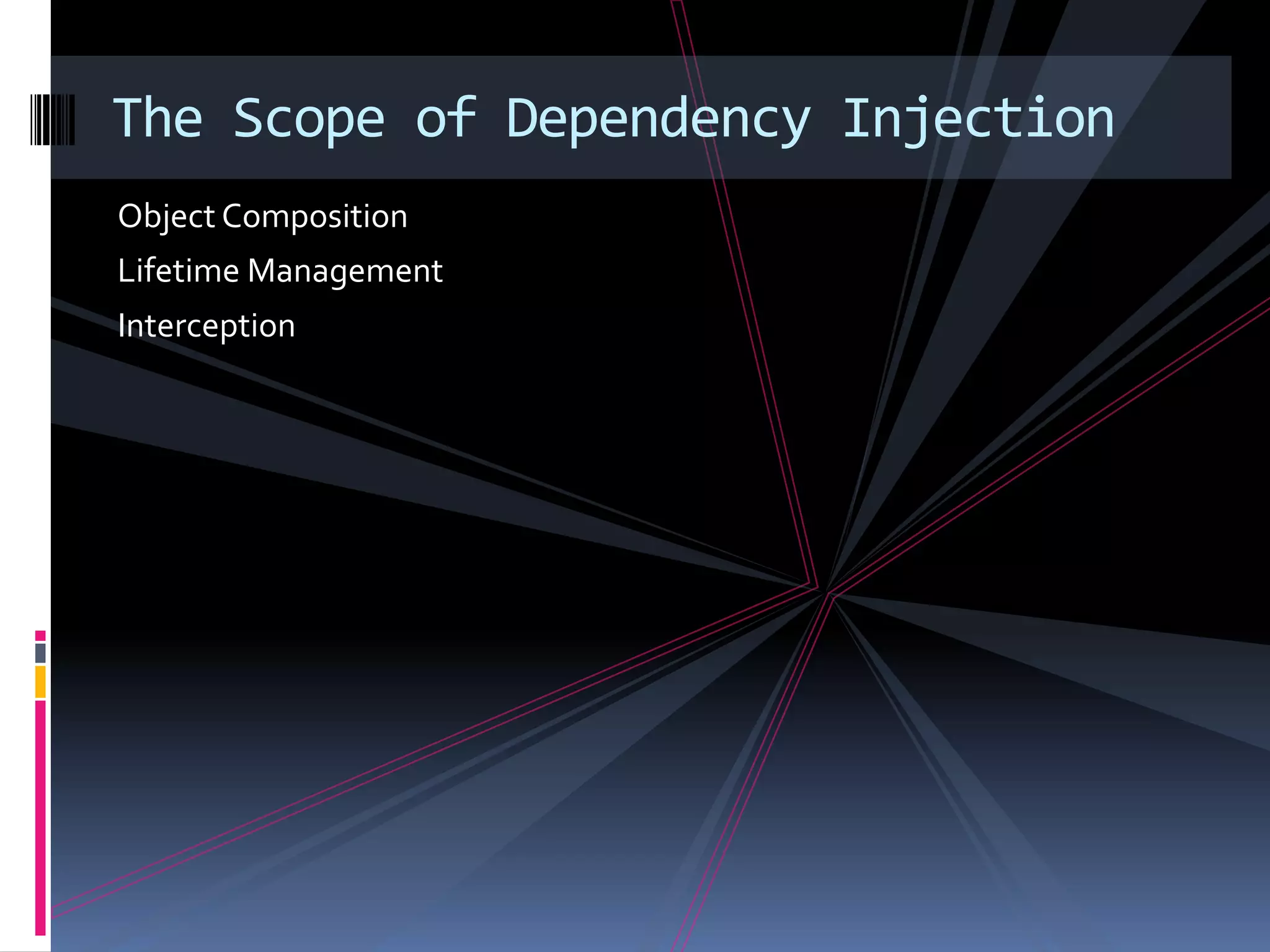 The Scope of Dependency Injection

Object Composition

Lifetime Management

Interception